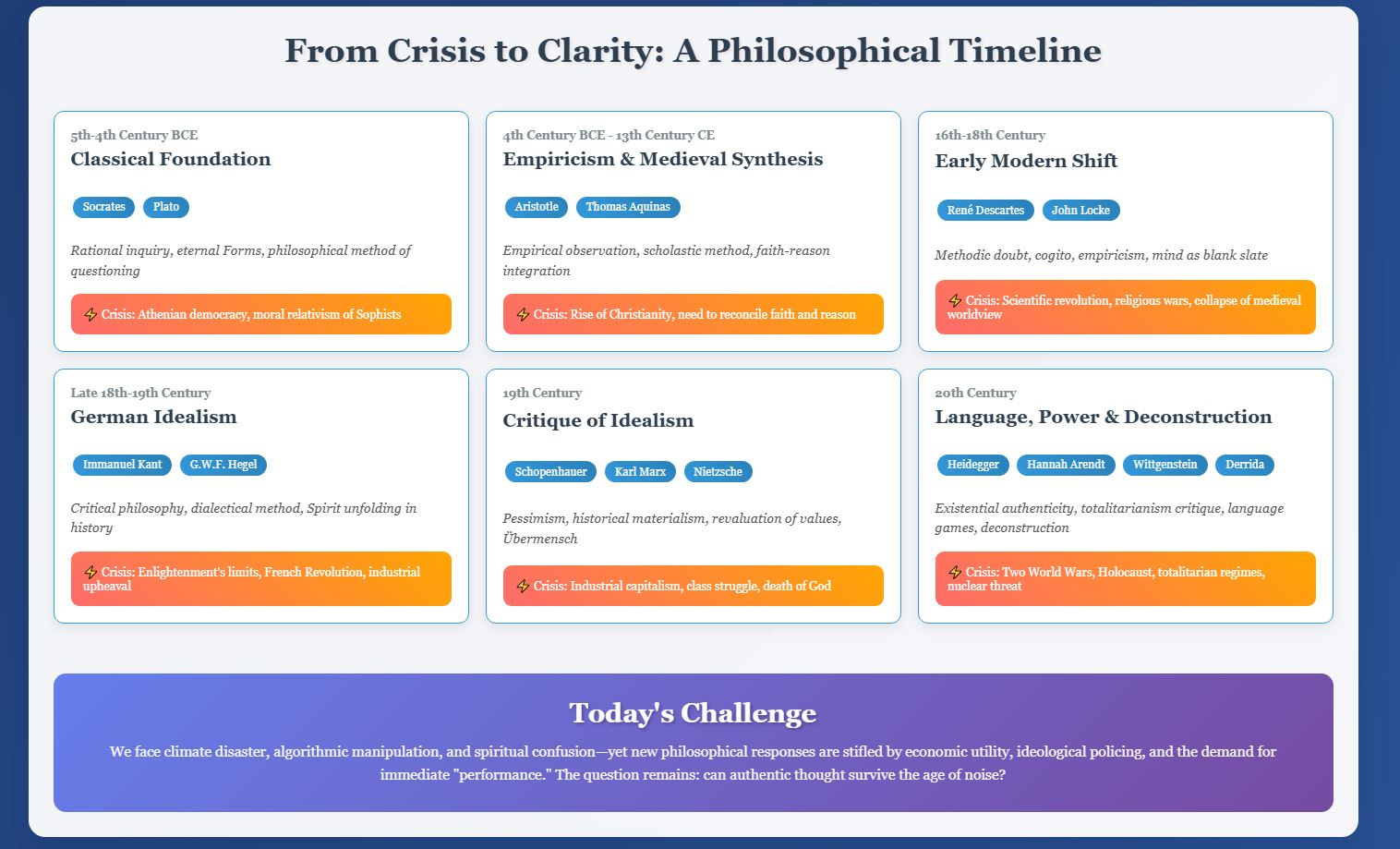 From Crisis to Clarity: A Philosophical Timeline

5th-4th Century BCE
Classical Foundation

Socrates Plato

Rational inquiry, eternal Forms, philosophical method of questioning

⚡ Crisis: Athenian democracy, moral relativism of Sophists

4th Century BCE - 13th Century CE
Empiricism & Medieval Synthesis

Aristotle Thomas Aquinas

Empirical observation, scholastic method, faith-reason integration

⚡ Crisis: Rise of Christianity, need to reconcile faith and reason

16th-18th Century
Early Modern Shift

René Descartes John Locke

Methodic doubt, cogito, empiricism, mind as blank slate

⚡ Crisis: Scientific revolution, religious wars, collapse of medieval worldview

Late 18th-19th Century
German Idealism

Immanuel Kant G.W.F. Hegel

Critical philosophy, dialectical method, Spirit unfolding in history

⚡ Crisis: Enlightenment's limits, French Revolution, industrial upheaval

19th Century
Critique of Idealism

Schopenhauer Karl Marx Nietzsche

Pessimism, historical materialism, revaluation of values, Übermensch

⚡ Crisis: Industrial capitalism, class struggle, death of God

20th Century
Language, Power & Deconstruction

Heidegger Hannah Arendt Wittgenstein Derrida

Existential authenticity, totalitarianism critique, language games, deconstruction

⚡ Crisis: Two World Wars, Holocaust, totalitarian regimes, nuclear threat

Today's Challenge

We face climate disaster, algorithmic manipulation, and spiritual confusion—yet new philosophical responses are stifled by economic utility, ideological policing, and the demand for immediate "performance." The question remains: can authentic thought survive the age of noise?